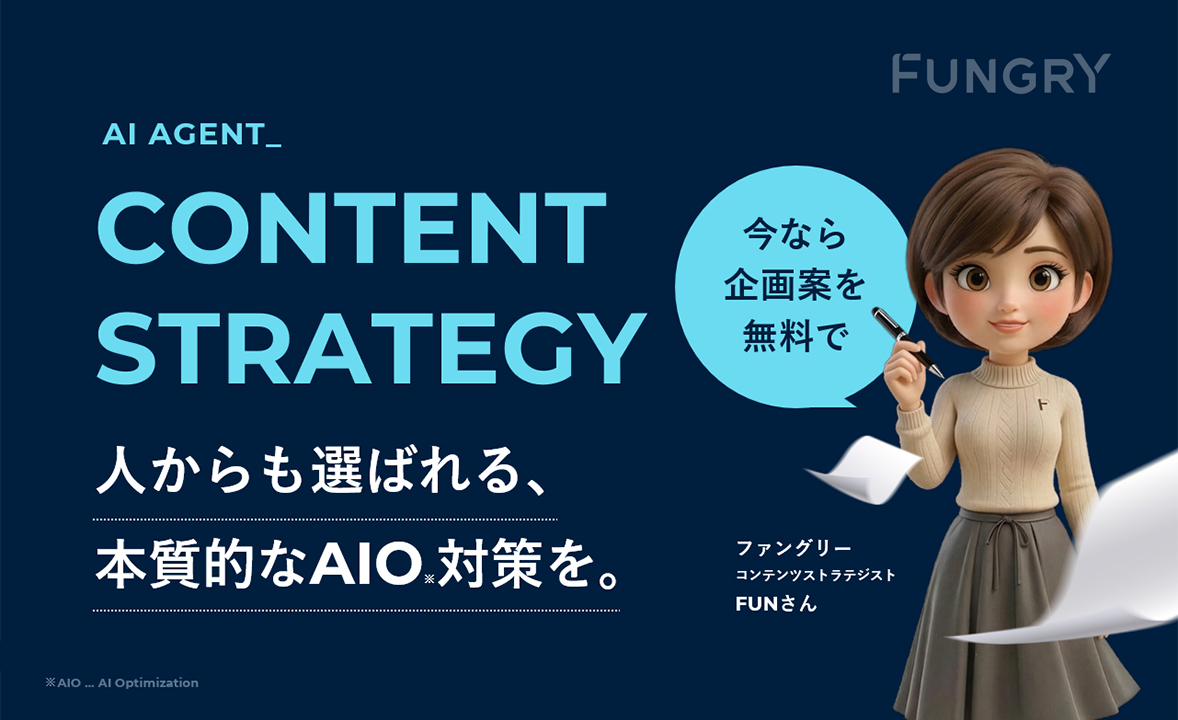 FUNGRY

AI AGENT_

CONTENT STRATEGY

今なら企画案を無料で

人からも選ばれる、
本質的なAIO※対策を。

ファングリー
コンテンツストラテジスト
FUNさん

※AIO … AI Optimization